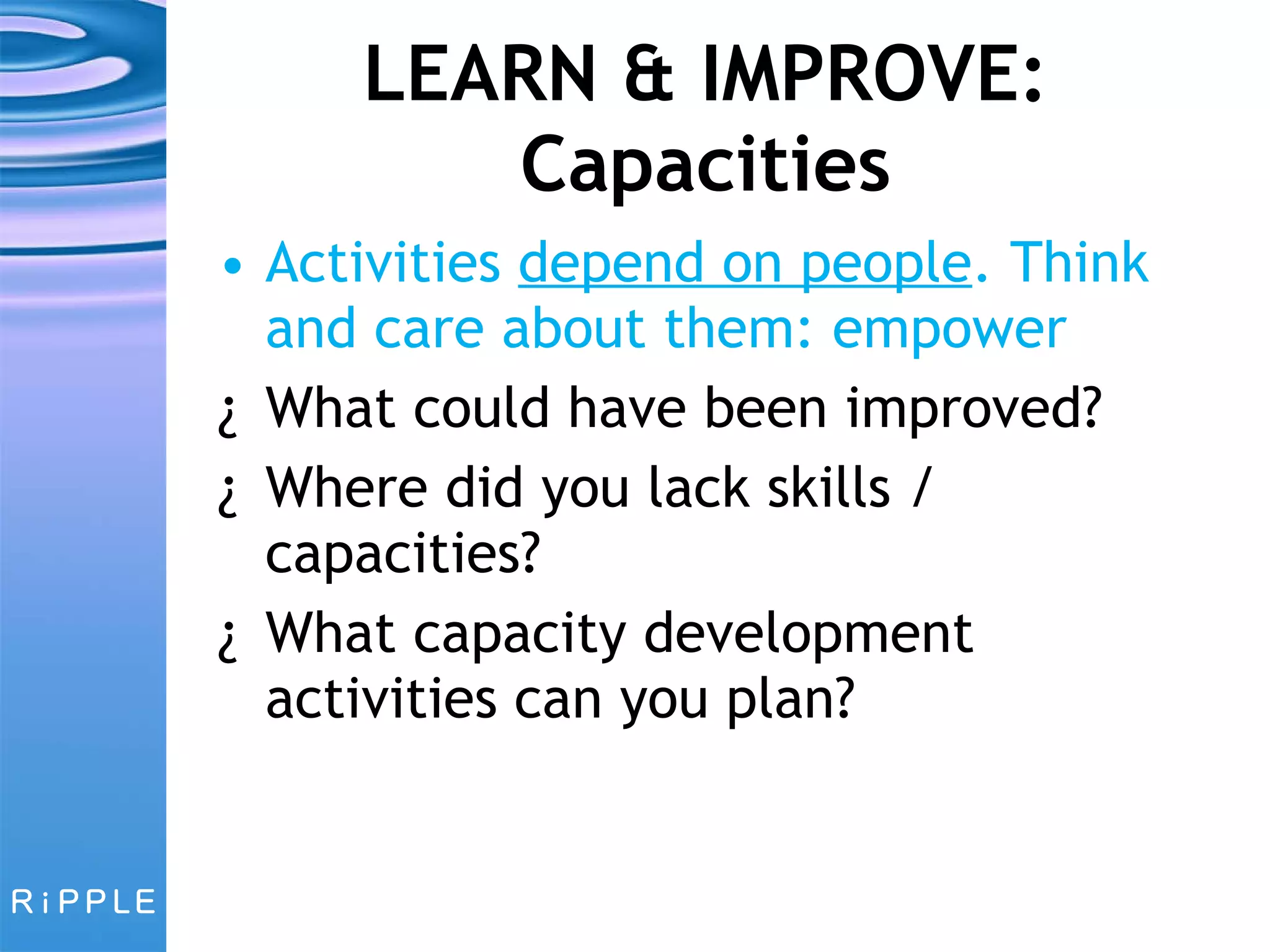 LEARN & IMPROVE: Capacities

• Activities depend on people. Think and care about them: empower

¿ What could have been improved?

¿ Where did you lack skills / capacities?

¿ What capacity development activities can you plan?

RiPPLE